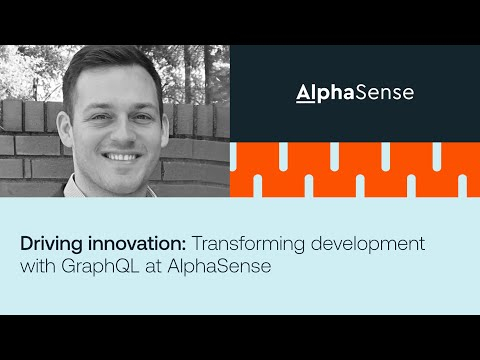 AlphaSense

Driving innovation: Transforming development with GraphQL at AlphaSense